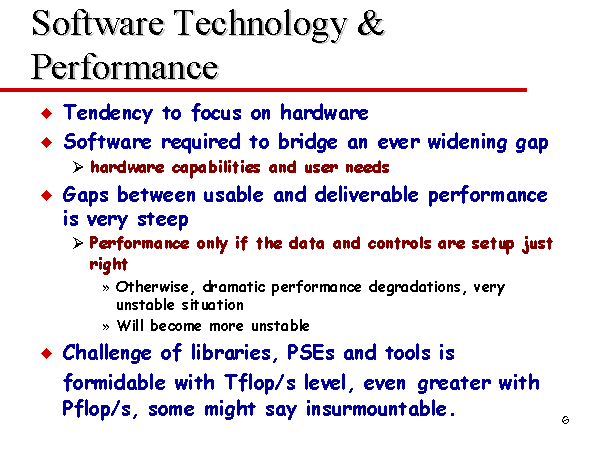 Software Technology & Performance

◆ Tendency to focus on hardware
◆ Software required to bridge an ever widening gap
  ➢ hardware capabilities and user needs
◆ Gaps between usable and deliverable performance is very steep
  ➢ Performance only if the data and controls are setup just right
    » Otherwise, dramatic performance degradations, very unstable situation
    » Will become more unstable
◆ Challenge of libraries, PSEs and tools is formidable with Tflop/s level, even greater with Pflop/s, some might say insurmountable.

6